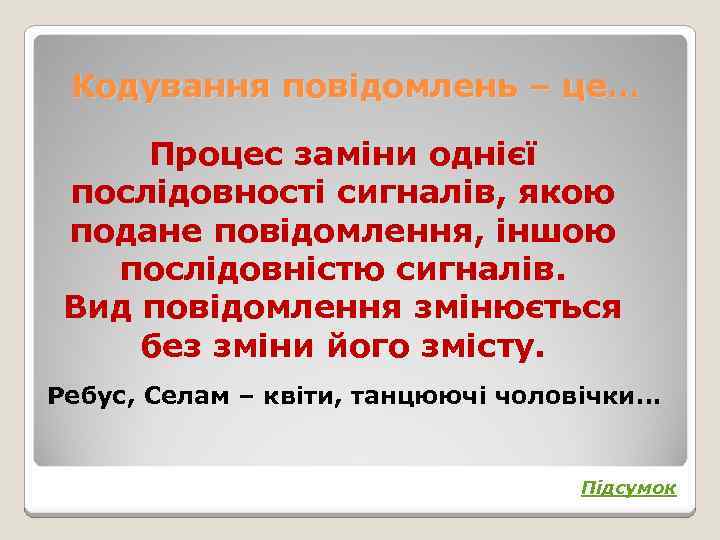 Кодування повідомлень – це…

Процес заміни однієї послідовності сигналів, якою подане повідомлення, іншою послідовністю сигналів.
Вид повідомлення змінюється без зміни його змісту.

Ребус, Селам – квіти, танцюючі чоловічки…

Підсумок